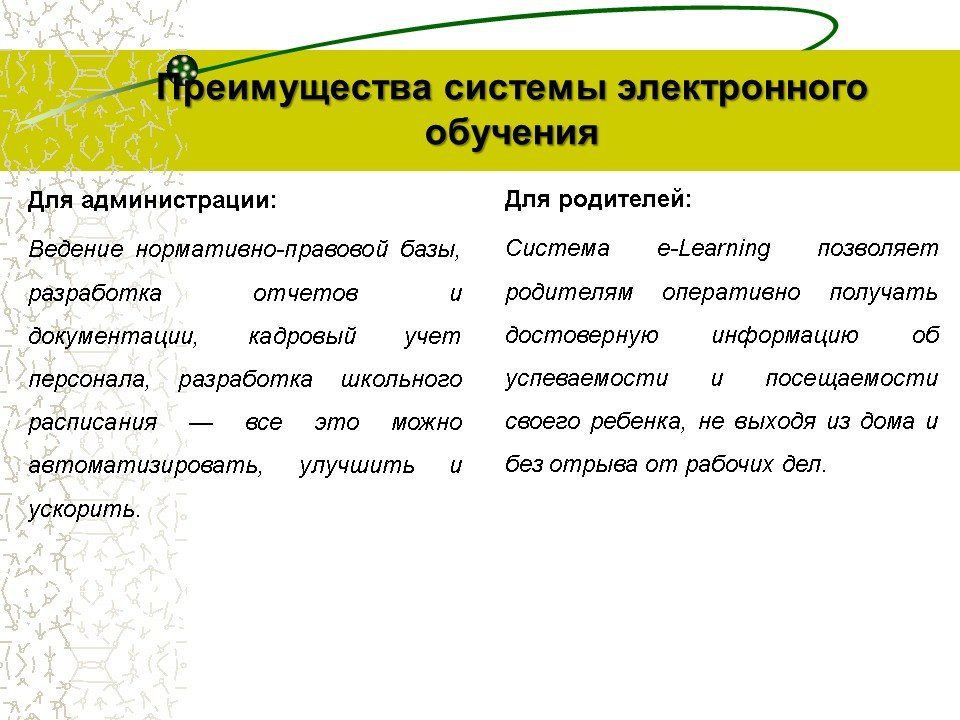 Преимущества системы электронного обучения

Для администрации:

Ведение нормативно-правовой базы, разработка отчетов и документации, кадровый учет персонала, разработка школьного расписания — все это можно автоматизировать, улучшить и ускорить.

Для родителей:

Система e-Learning позволяет родителям оперативно получать достоверную информацию об успеваемости и посещаемости своего ребенка, не выходя из дома и без отрыва от рабочих дел.